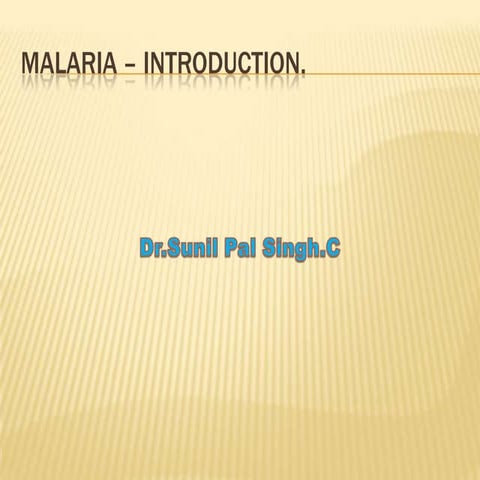 MALARIA – INTRODUCTION.

Dr.Sunil Pal Singh.C